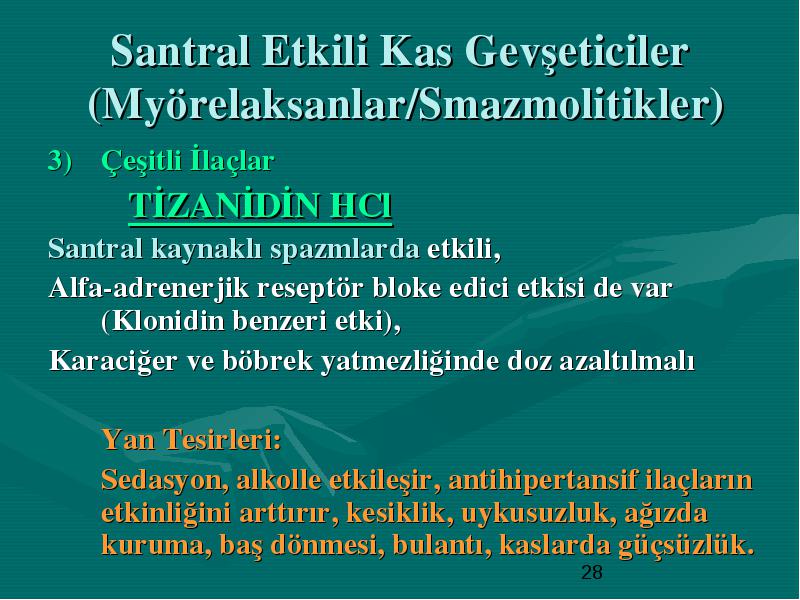 Santral Etkili Kas Gevşeticiler (Myörelaksanlar/Smazmolitikler)

3) Çeşitli İlaçlar

TİZANİDİN HCl

Santral kaynaklı spazmlarda etkili,

Alfa-adrenerjik reseptör bloke edici etkisi de var (Klonidin benzeri etki),

Karaciğer ve böbrek yatmezliğinde doz azaltılmalı

Yan Tesirleri:

Sedasyon, alkolle etkileşir, antihipertansif ilaçların etkinliğini arttırır, kesiklik, uykusuzluk, ağızda kuruma, baş dönmesi, bulantı, kaslarda güçsüzlük.

28